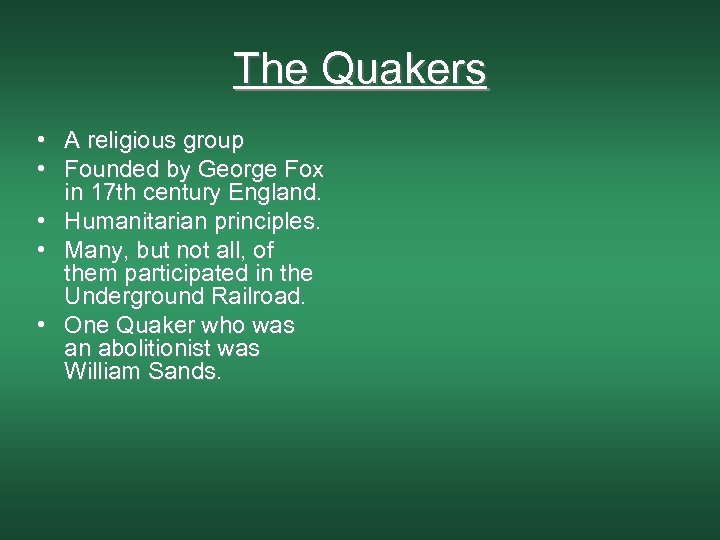 The Quakers

• A religious group
• Founded by George Fox in 17th century England.
• Humanitarian principles.
• Many, but not all, of them participated in the Underground Railroad.
• One Quaker who was an abolitionist was William Sands.